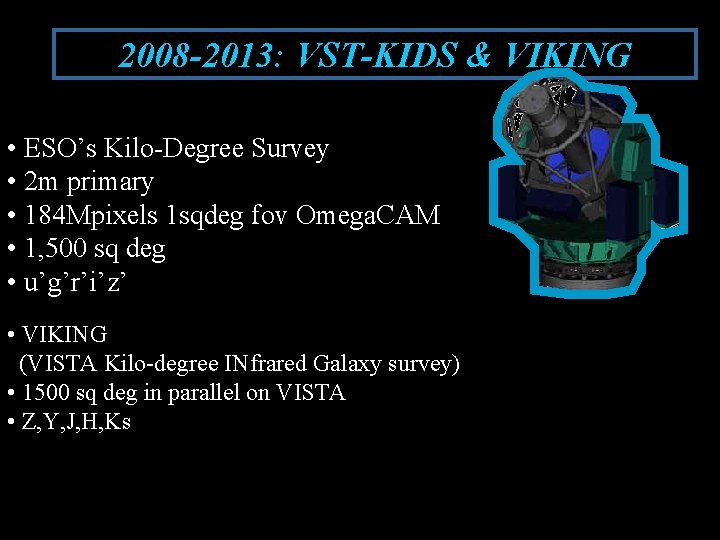 2008-2013: VST-KIDS & VIKING

• ESO’s Kilo-Degree Survey
• 2m primary
• 184Mpixels 1sqdeg fov OmegaCAM
• 1,500 sq deg
• u’g’r’i’z’

• VIKING
(VISTA Kilo-degree INfrared Galaxy survey)
• 1500 sq deg in parallel on VISTA
• Z,Y,J,H,Ks